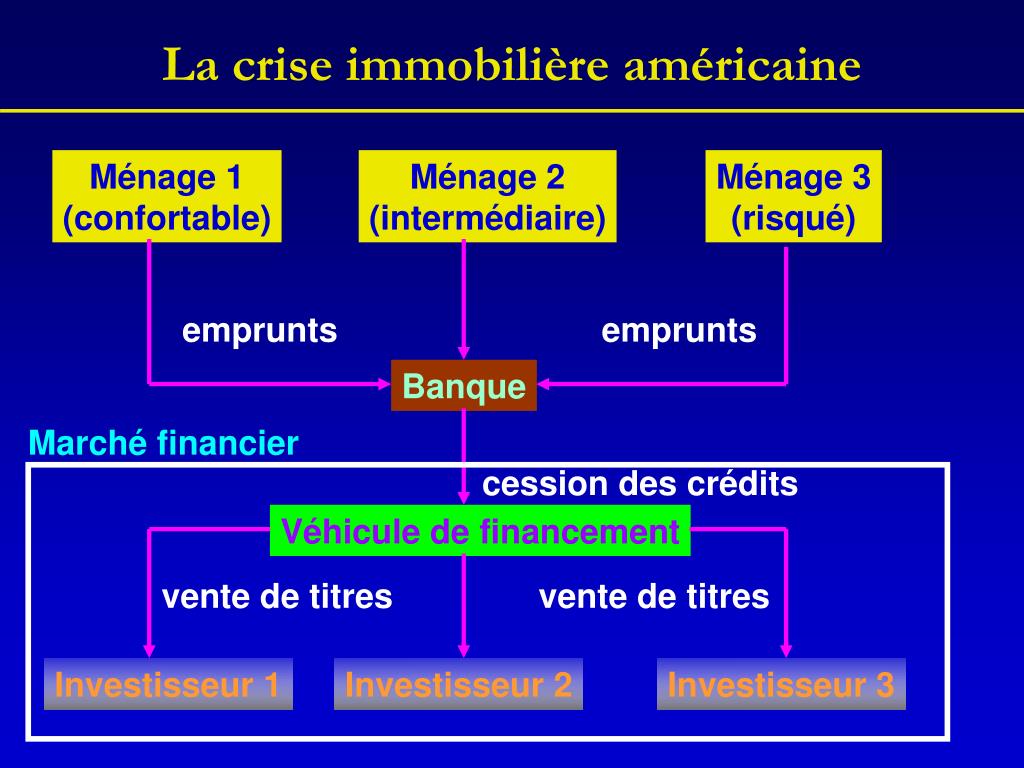 La crise immobilière américaine

Ménage 1 (confortable)

Ménage 2 (intermédiaire)

Ménage 3 (risqué)

emprunts

emprunts

Banque

Marché financier

cession des crédits

Véhicule de financement

vente de titres

vente de titres

Investisseur 1

Investisseur 2

Investisseur 3